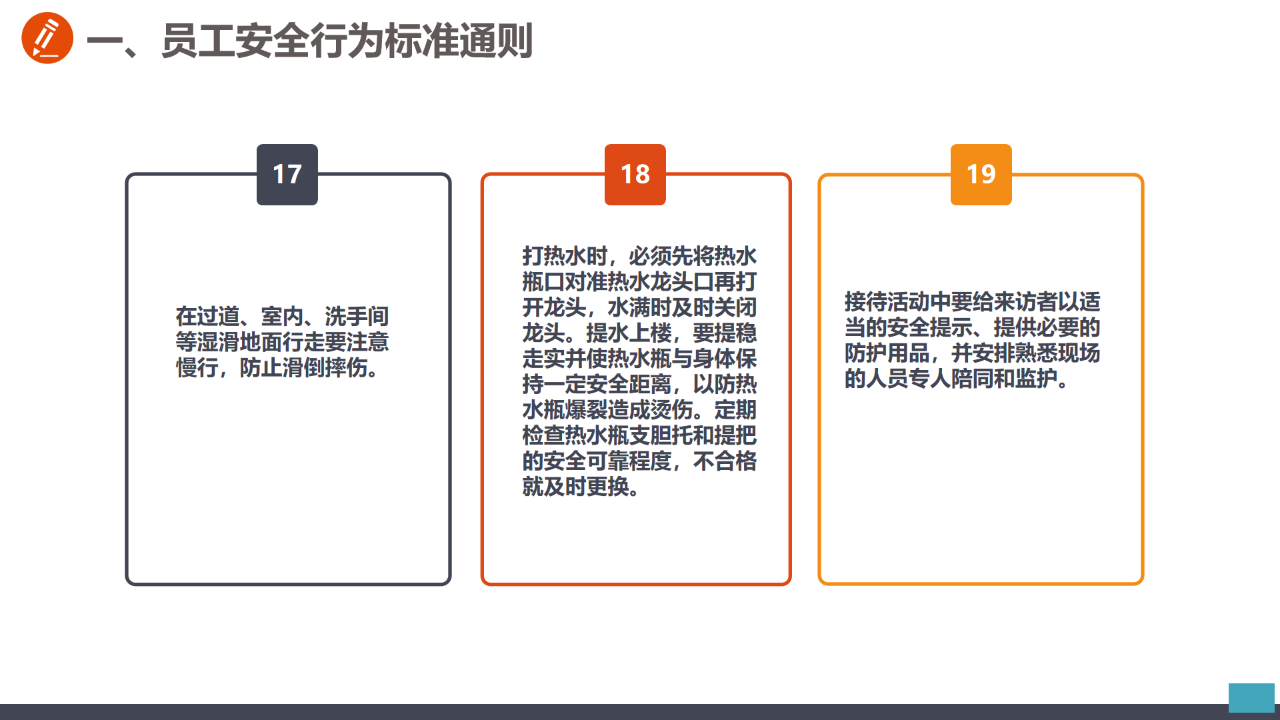 一、员工安全行为标准通则

17

在过道、室内、洗手间等湿滑地面行走要注意慢行，防止滑倒摔伤。

18

打热水时，必须先将热水瓶口对准热水龙头口再打开龙头，水满时及时关闭龙头。提水上楼，要提稳走实并使热水瓶与身体保持一定安全距离，以防热水瓶爆裂造成烫伤。定期检查热水瓶支胆托和提把的安全可靠程度，不合格就及时更换。

19

接待活动中要给来访者以适当的安全提示、提供必要的防护用品，并安排熟悉现场的人员专人陪同和监护。